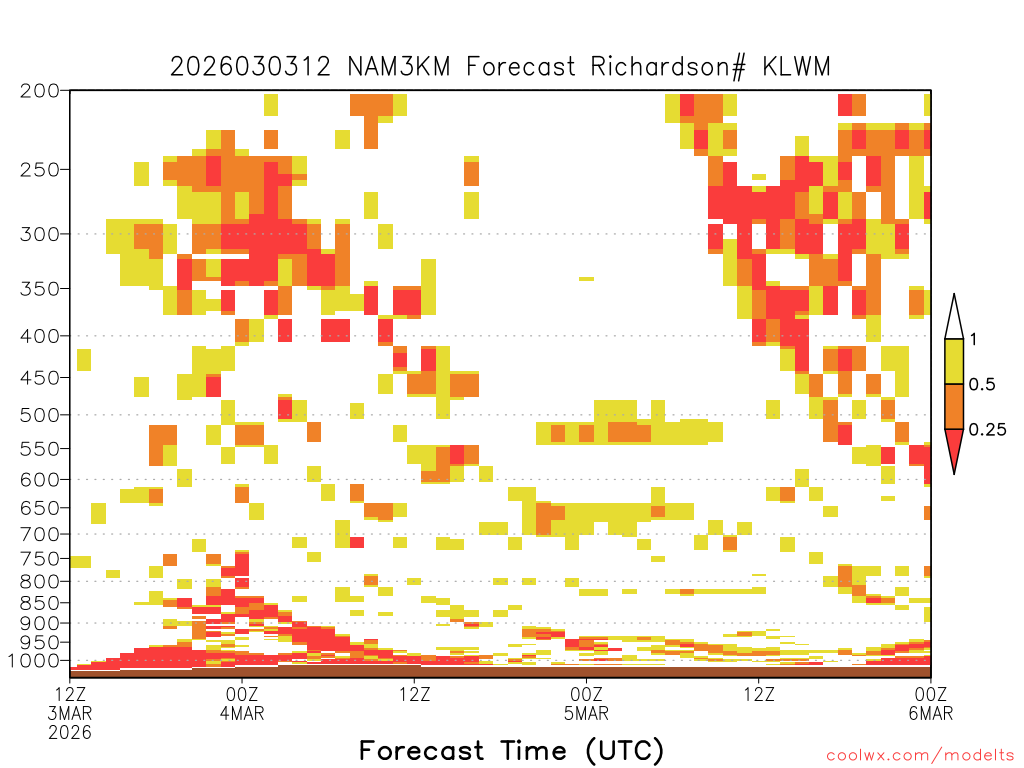 2026030312 NAM3KM Forecast Richardson# KLWM

200
250
300
350
400
450
500
550
600
650
700
750
800
850
900
950
1000

1
0.5
0.25

12Z 3MAR 2026
00Z 4MAR
12Z
00Z 5MAR
12Z
00Z 6MAR

Forecast Time (UTC)

coolwx.com/modelts